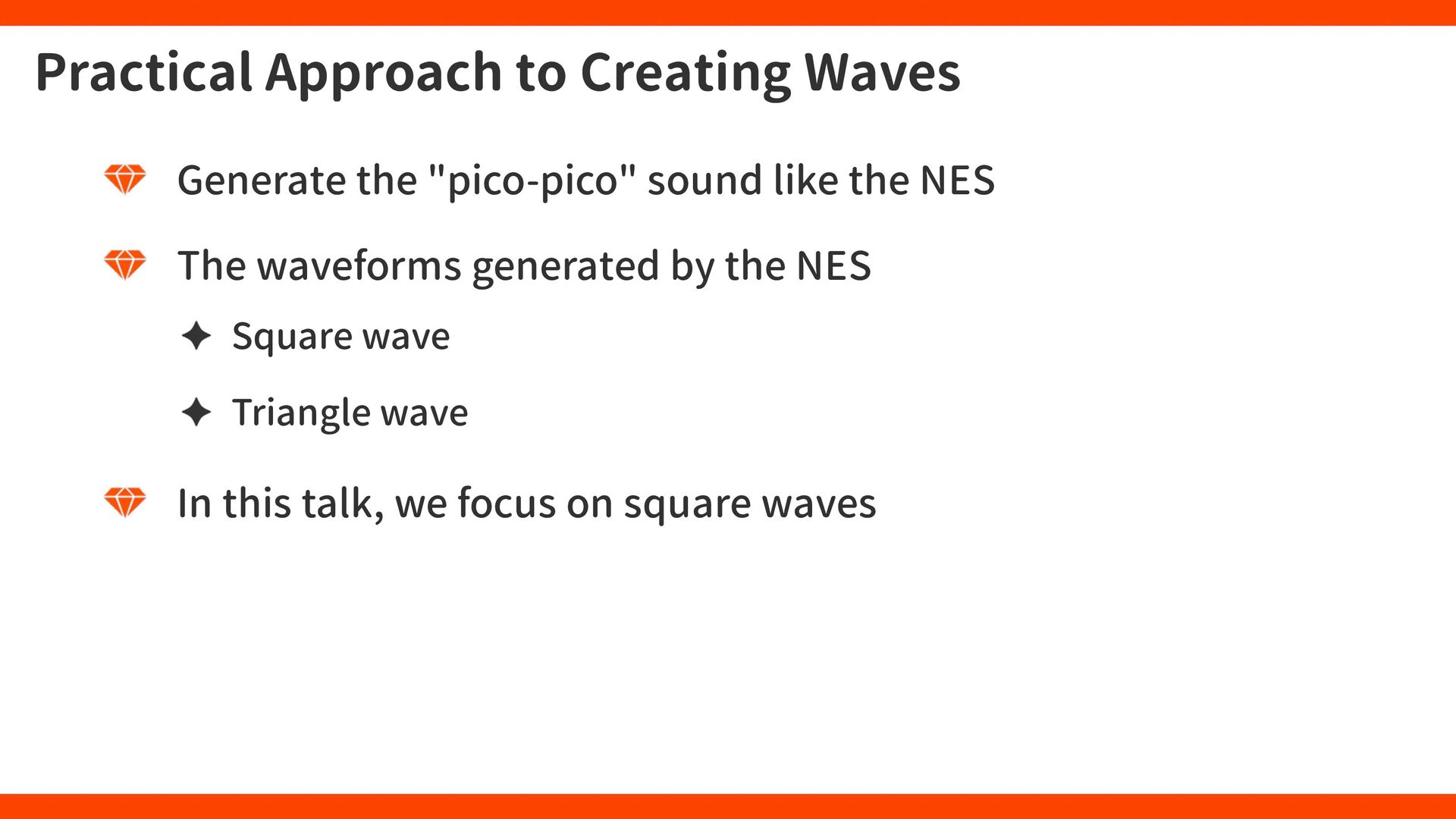 Practical Approach to Creating Waves

Generate the "pico-pico" sound like the NES

The waveforms generated by the NES

Square wave

Triangle wave

In this talk, we focus on square waves